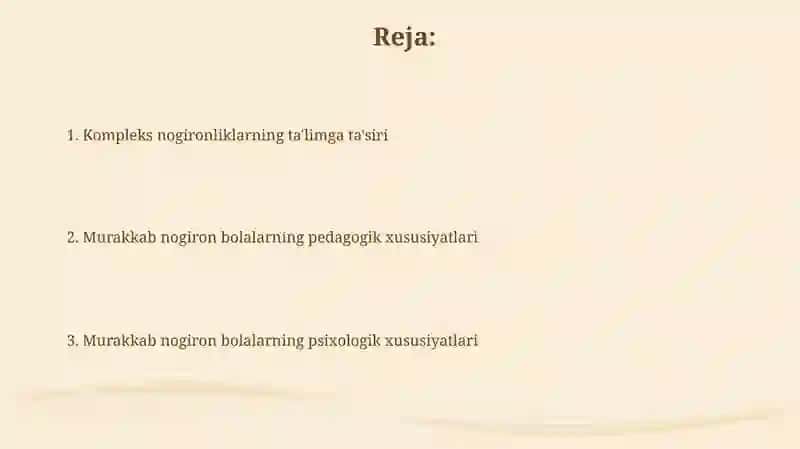 Reja:

1. Kompleks nogironliklarning ta'limga ta'siri

2. Murakkab nogiron bolalarning pedagogik xususiyatlari

3. Murakkab nogiron bolalarning psixologik xususiyatlari